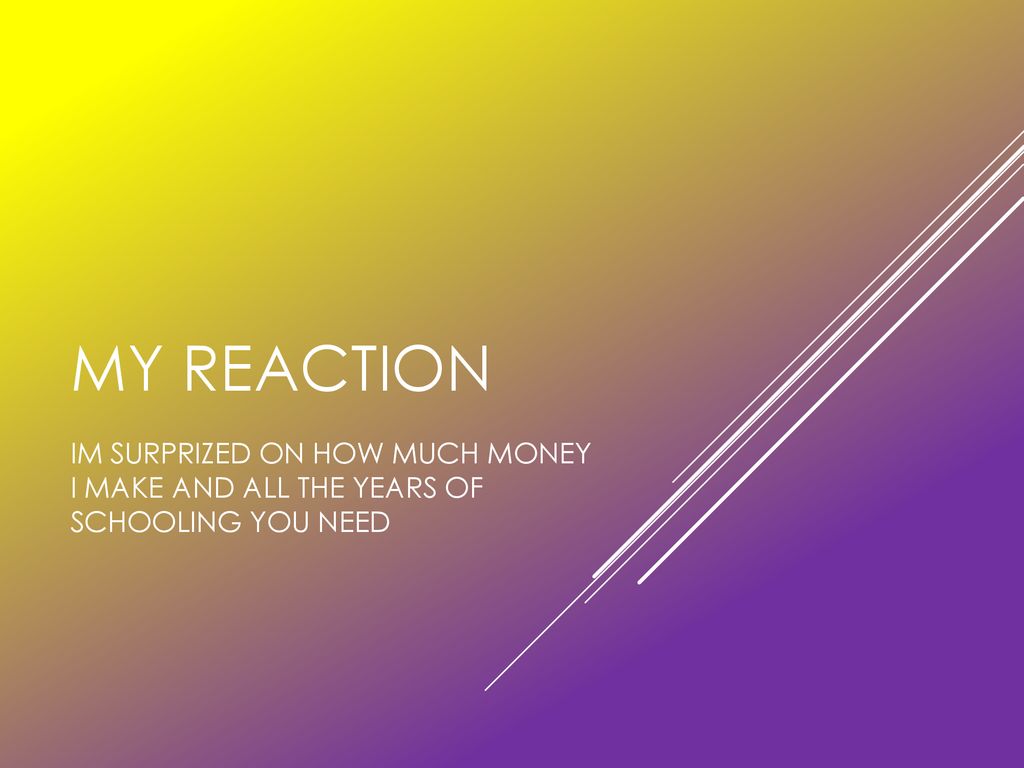 MY REACTION

IM SURPRIZED ON HOW MUCH MONEY I MAKE AND ALL THE YEARS OF SCHOOLING YOU NEED